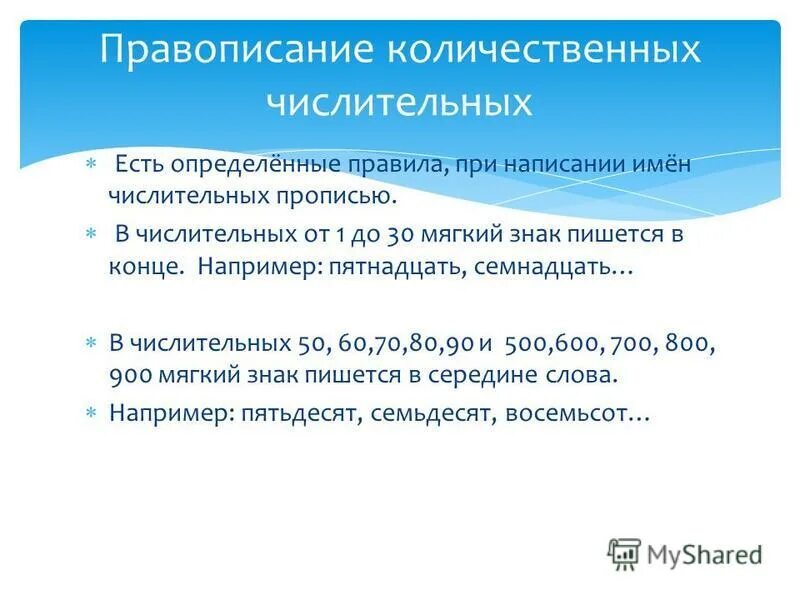 Правописание количественных числительных

* Есть определённые правила, при написании имён числительных прописью.
* В числительных от 1 до 30 мягкий знак пишется в конце. Например: пятнадцать, семнадцать…

* В числительных 50, 60,70,80,90 и 500,600, 700, 800, 900 мягкий знак пишется в середине слова.
* Например: пятьдесят, семьдесят, восемьсот…

MyShared